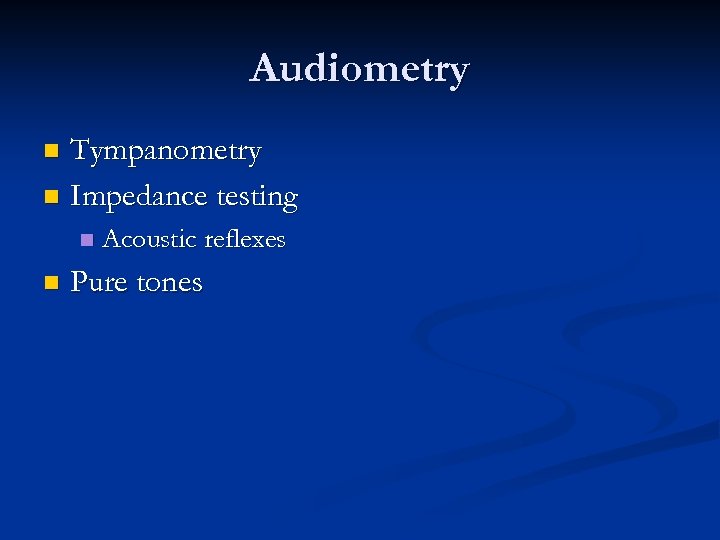 Audiometry

- Tympanometry
- Impedance testing
  - Acoustic reflexes
- Pure tones